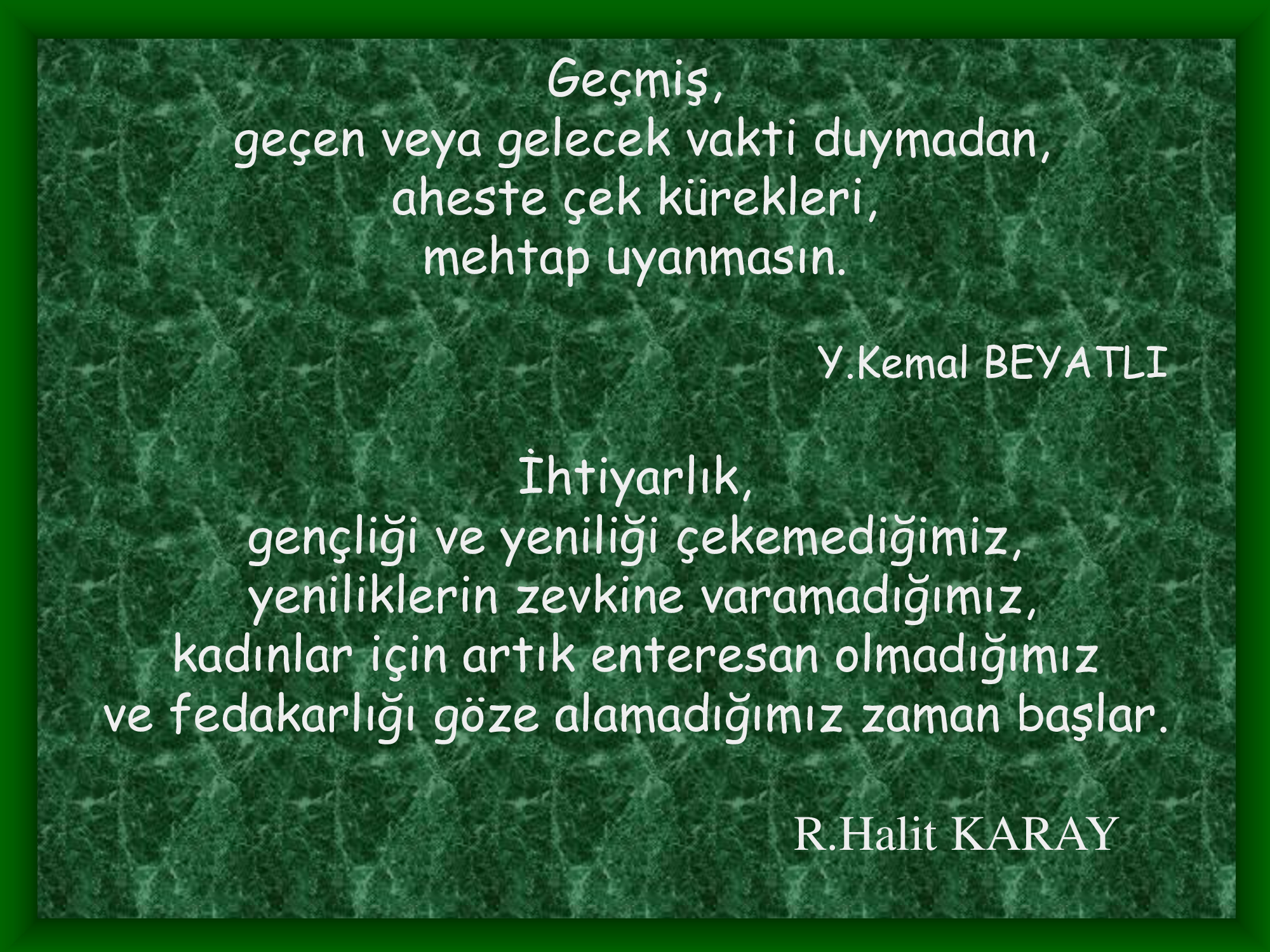 Geçmiş,
geçen veya gelecek vakti duymadan,
aheste çek kürekleri,
mehtap uyanmasın.

Y.Kemal BEYATLI

İhtiyarlık,
gençliği ve yeniliği çekemediğimiz,
yeniliklerin zevkine varamadığımız,
kadınlar için artık enteresan olmadığımız
ve fedakarlığı göze alamadığımız zaman başlar.

R.Halit KARAY